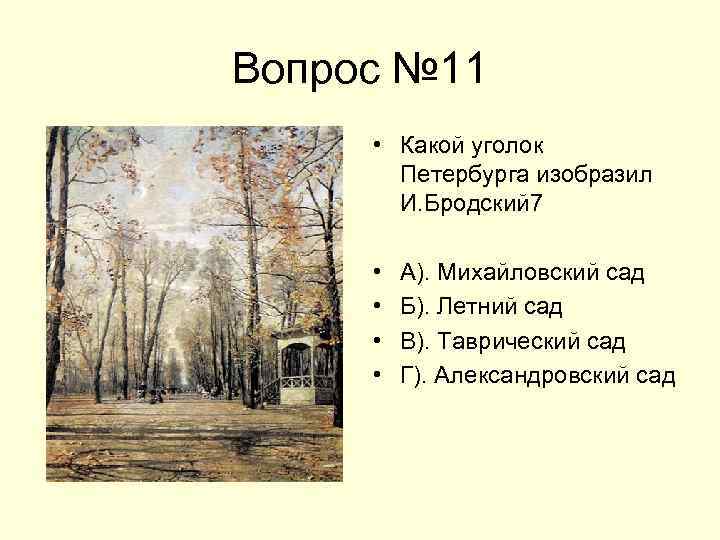 Вопрос №11

• Какой уголок Петербурга изобразил И.Бродский7

• А). Михайловский сад
• Б). Летний сад
• В). Таврический сад
• Г). Александровский сад